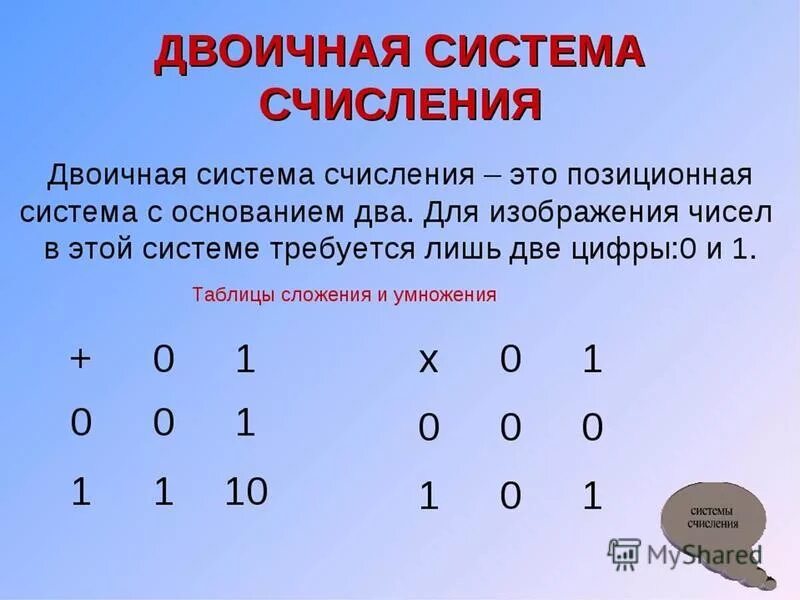 ДВОИЧНАЯ СИСТЕМА СЧИСЛЕНИЯ

Двоичная система счисления – это позиционная система с основанием два. Для изображения чисел в этой системе требуется лишь две цифры:0 и 1.

Таблицы сложения и умножения

| + | 0 | 1 |
|---|---|---|
| 0 | 0 | 1 |
| 1 | 1 | 10 |

| x | 0 | 1 |
|---|---|---|
| 0 | 0 | 0 |
| 1 | 0 | 1 |

системы счисления

MyShared